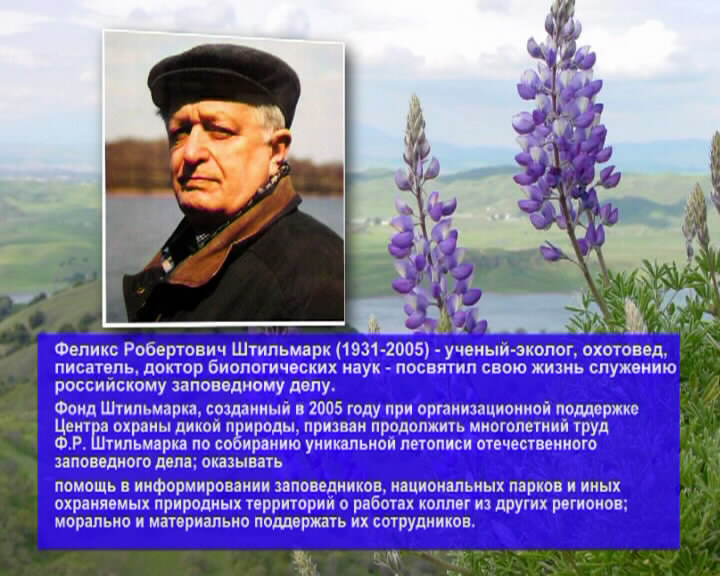 Феликс Робертович Штильмарк (1931-2005) - ученый-эколог, охотовед, писатель, доктор биологических наук - посвятил свою жизнь служению российскому заповедному делу.

Фонд Штильмарка, созданный в 2005 году при организационной поддержке Центра охраны дикой природы, призван продолжить многолетний труд Ф.Р. Штильмарка по собиранию уникальной летописи отечественного заповедного дела; оказывать

помощь в информировании заповедников, национальных парков и иных охраняемых природных территорий о работах коллег из других регионов; морально и материально поддержать их сотрудников.